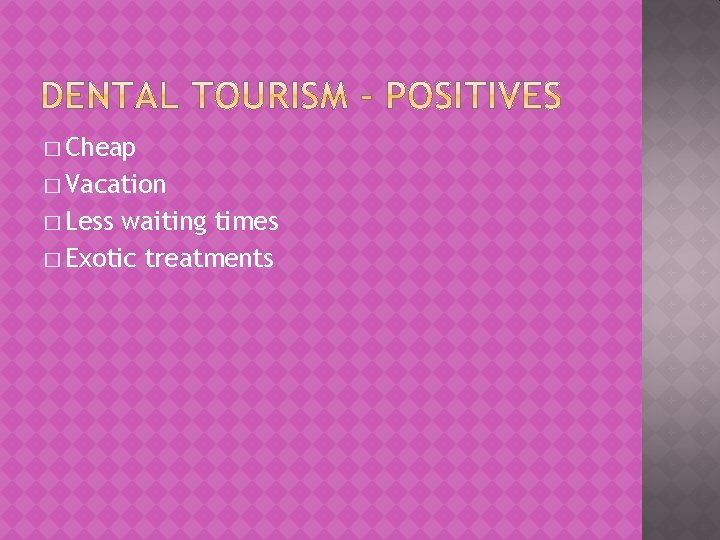 DENTAL TOURISM – POSITIVES

□ Cheap
□ Vacation
□ Less waiting times
□ Exotic treatments